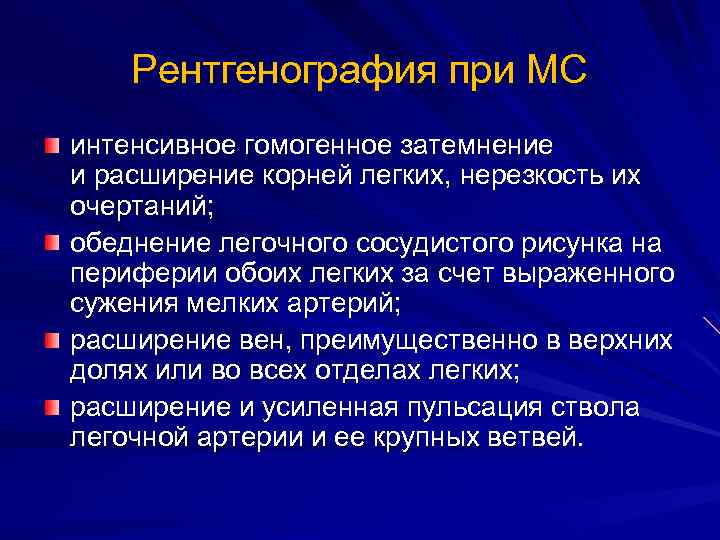 Рентгенография при МС

интенсивное гомогенное затемнение и расширение корней легких, нерезкость их очертаний;

обеднение легочного сосудистого рисунка на периферии обоих легких за счет выраженного сужения мелких артерий;

расширение вен, преимущественно в верхних долях или во всех отделах легких;

расширение и усиленная пульсация ствола легочной артерии и ее крупных ветвей.